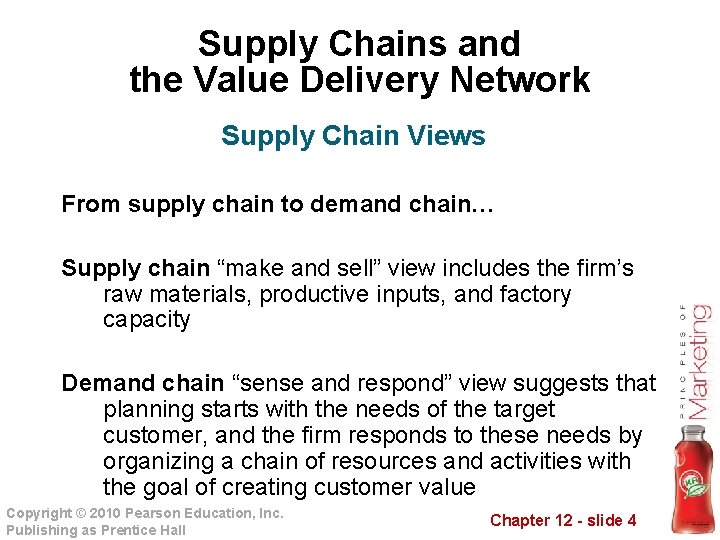 Supply Chains and the Value Delivery Network

Supply Chain Views

From supply chain to demand chain…

Supply chain “make and sell” view includes the firm’s raw materials, productive inputs, and factory capacity

Demand chain “sense and respond” view suggests that planning starts with the needs of the target customer, and the firm responds to these needs by organizing a chain of resources and activities with the goal of creating customer value

PRINCIPLES OF Marketing

Copyright © 2010 Pearson Education, Inc. Publishing as Prentice Hall

Chapter 12 - slide 4